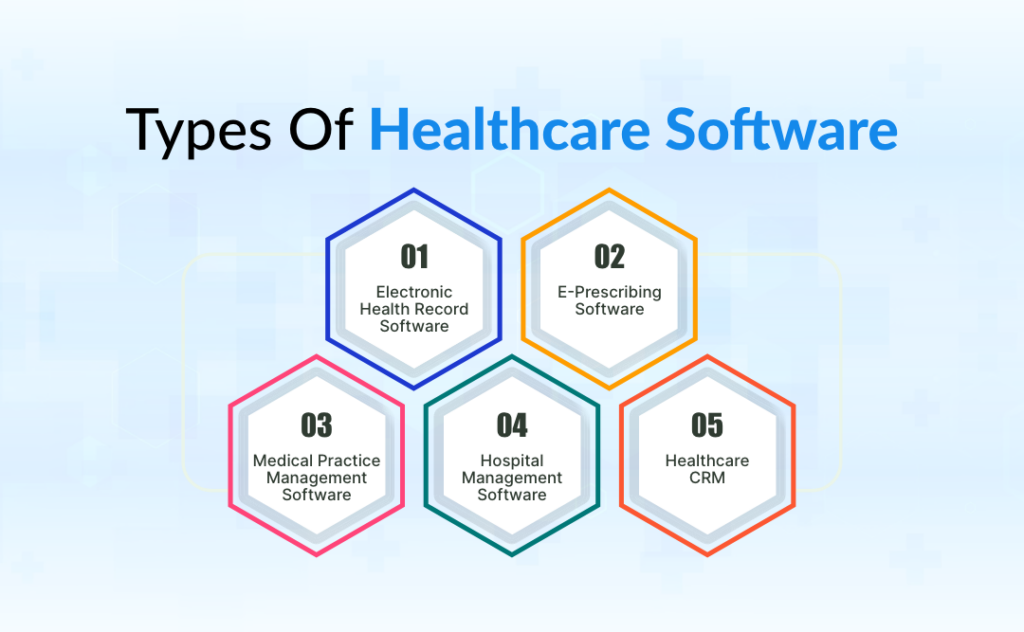 Types Of Healthcare Software

01
Electronic Health Record Software

02
E-Prescribing Software

03
Medical Practice Management Software

04
Hospital Management Software

05
Healthcare CRM